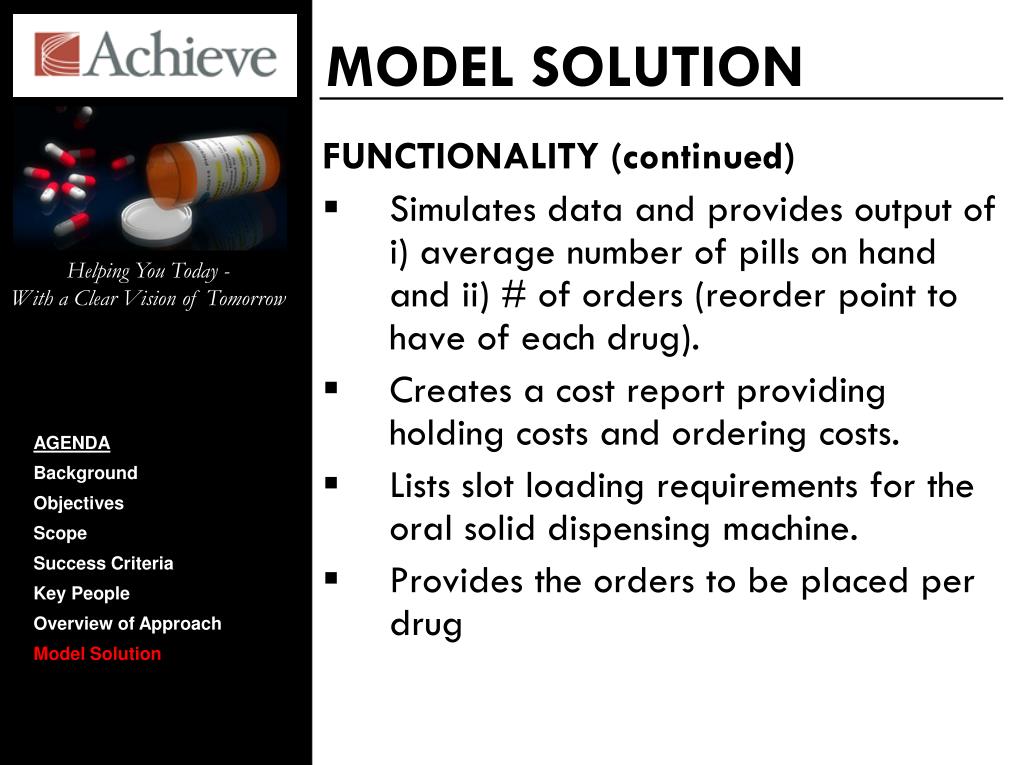 Achieve

Helping You Today -
With a Clear Vision of Tomorrow

AGENDA
Background
Objectives
Scope
Success Criteria
Key People
Overview of Approach
Model Solution

MODEL SOLUTION

FUNCTIONALITY (continued)

▪ Simulates data and provides output of i) average number of pills on hand and ii) # of orders (reorder point to have of each drug).

▪ Creates a cost report providing holding costs and ordering costs.

▪ Lists slot loading requirements for the oral solid dispensing machine.

▪ Provides the orders to be placed per drug